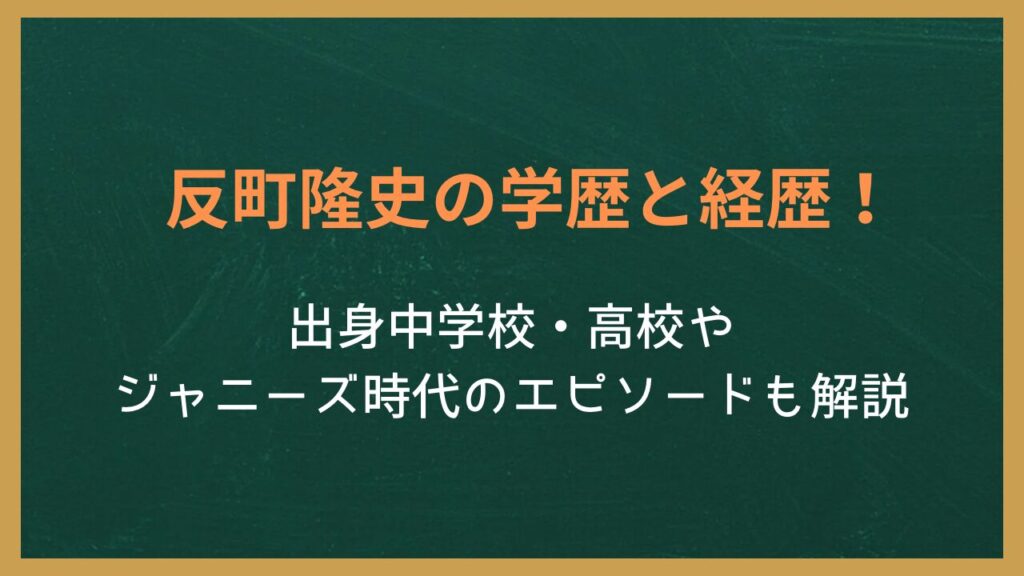 反町隆史の学歴と経歴！

出身中学校・高校や
ジャニーズ時代のエピソードも解説